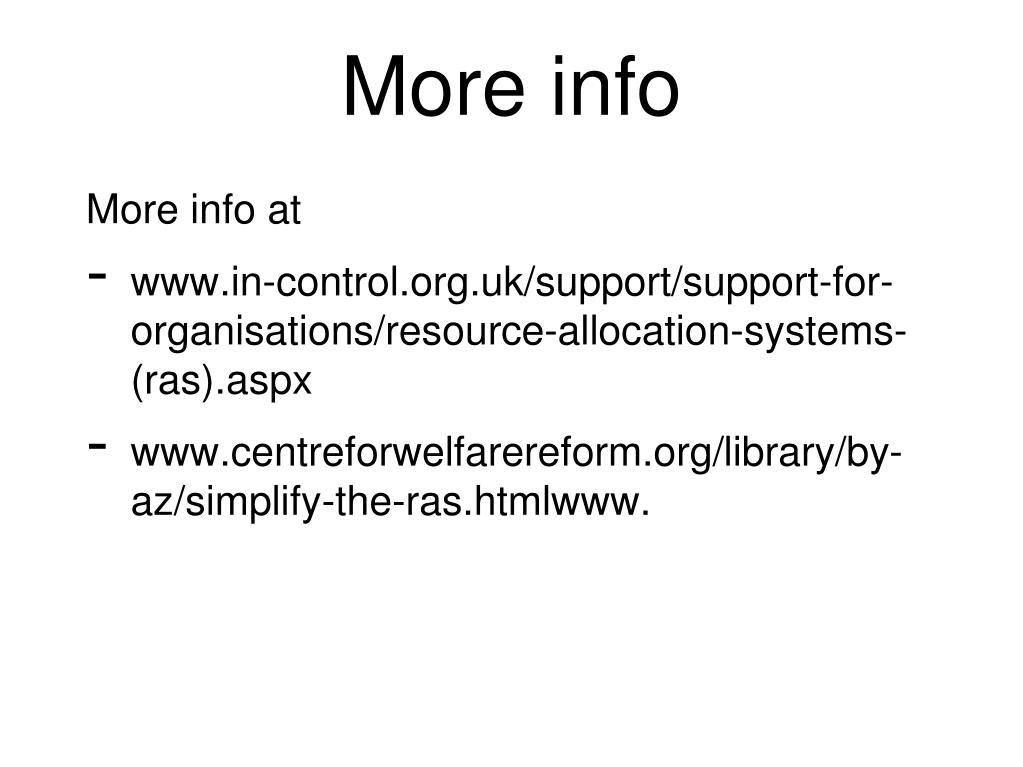 More info

More info at

- www.in-control.org.uk/support/support-for-organisations/resource-allocation-systems-(ras).aspx

- www.centreforwelfarereform.org/library/by-az/simplify-the-ras.htmlwww.